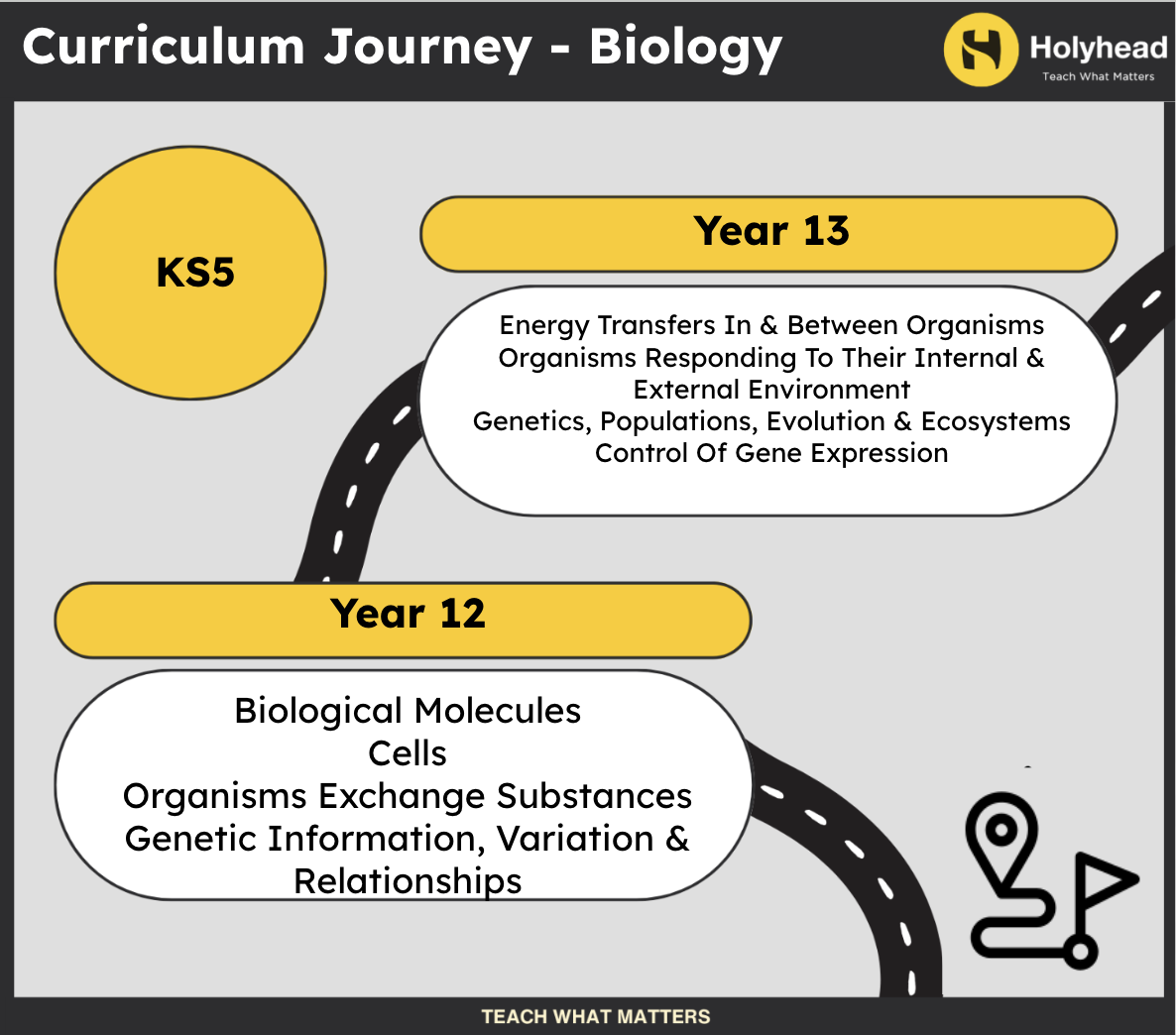 Curriculum Journey - Biology

Holyhead
Teach What Matters

KS5

Year 13

Energy Transfers In & Between Organisms
Organisms Responding To Their Internal & External Environment
Genetics, Populations, Evolution & Ecosystems
Control Of Gene Expression

Year 12

Biological Molecules
Cells
Organisms Exchange Substances
Genetic Information, Variation & Relationships

TEACH WHAT MATTERS